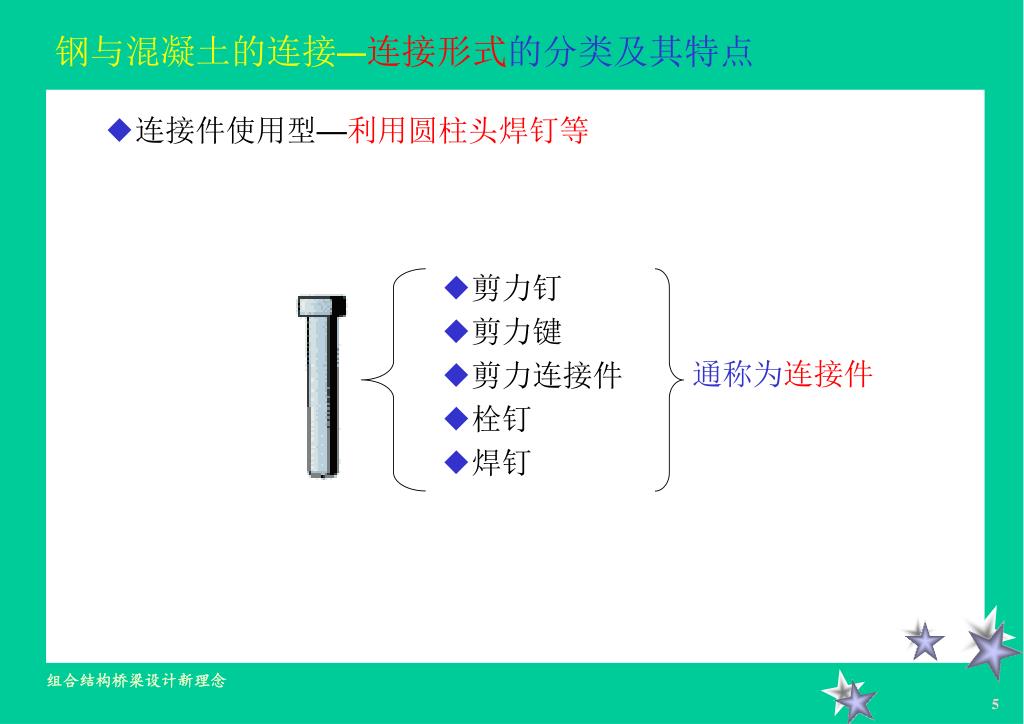 钢与混凝土的连接—连接形式的分类及其特点

◆连接件使用型—利用圆柱头焊钉等

◆剪力钉
◆剪力键
◆剪力连接件
◆栓钉
◆焊钉

通称为连接件

组合结构桥梁设计新理念

5